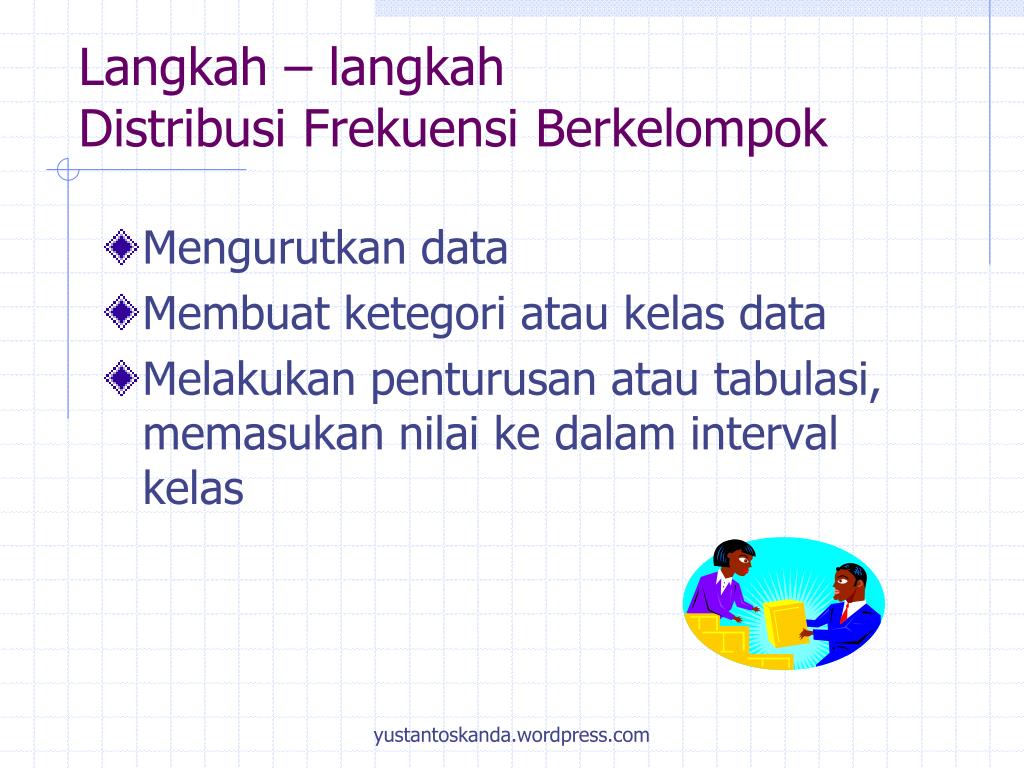 Langkah – langkah
Distribusi Frekuensi Berkelompok

Mengurutkan data

Membuat ketegori atau kelas data

Melakukan penturusan atau tabulasi, memasukan nilai ke dalam interval kelas

yustantoskanda.wordpress.com